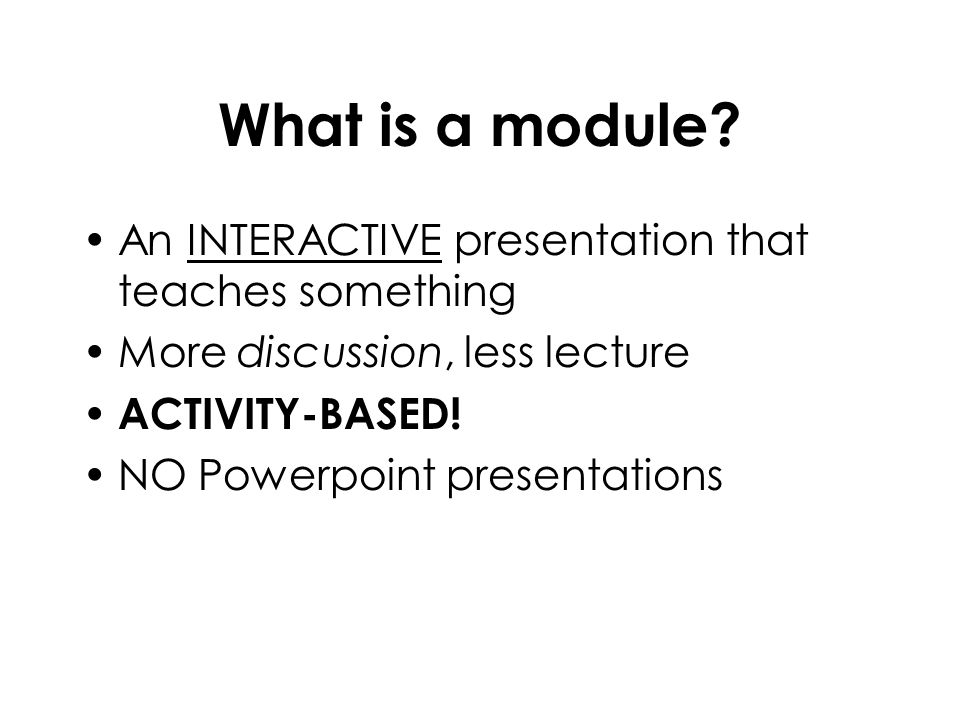 What is a module?

• An INTERACTIVE presentation that teaches something
• More discussion, less lecture
• ACTIVITY-BASED!
• NO Powerpoint presentations